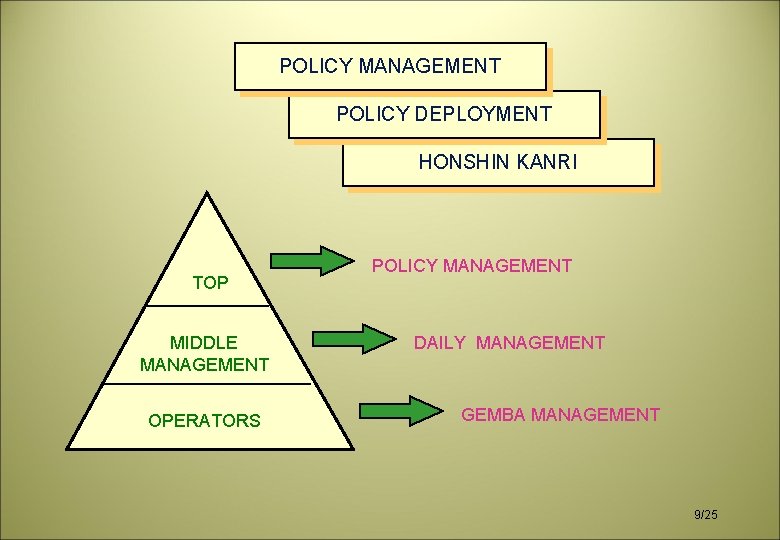 POLICY MANAGEMENT

POLICY DEPLOYMENT

HONSHIN KANRI

TOP

POLICY MANAGEMENT

MIDDLE MANAGEMENT

DAILY MANAGEMENT

OPERATORS

GEMBA MANAGEMENT

9/25